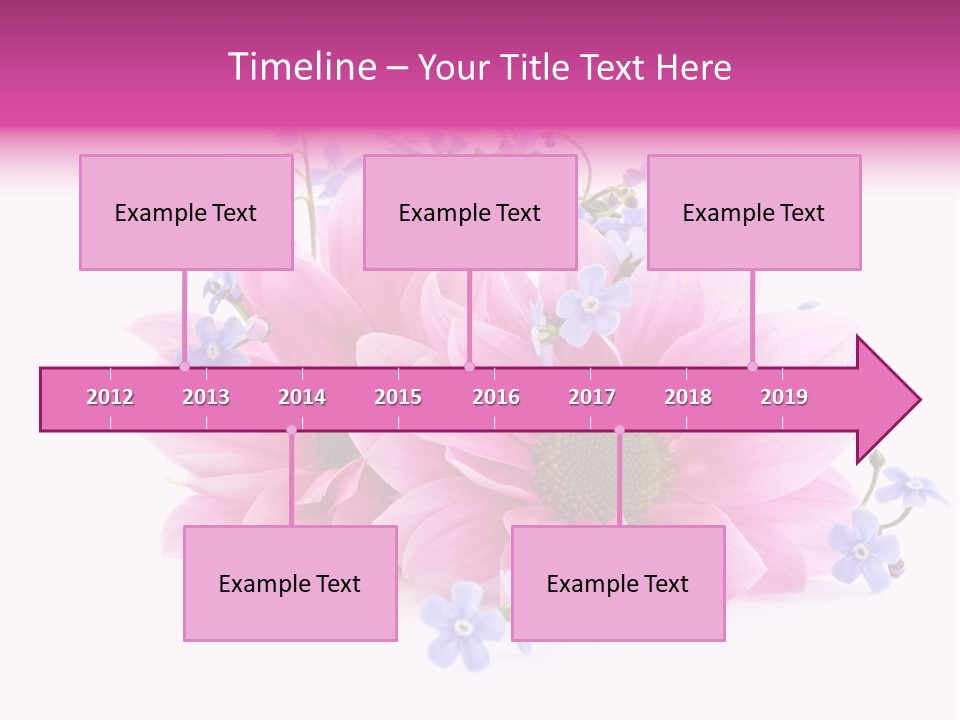 Timeline – Your Title Text Here

Example Text

Example Text

Example Text

2012 2013 2014 2015 2016 2017 2018 2019

Example Text

Example Text